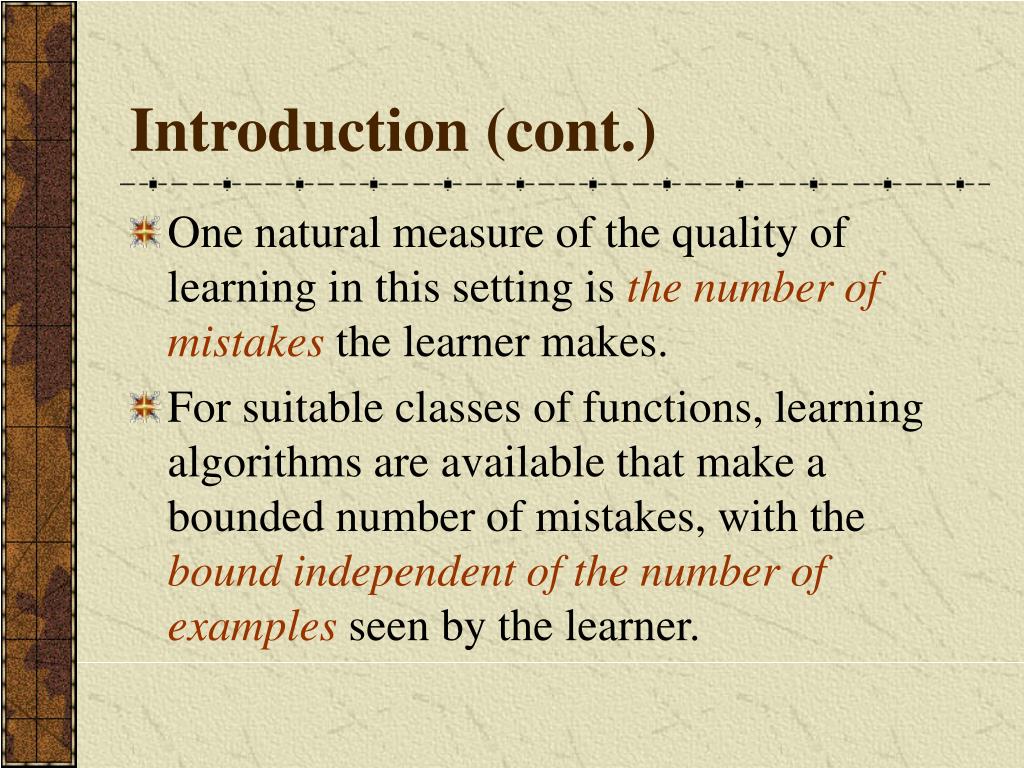 Introduction (cont.)

One natural measure of the quality of learning in this setting is the number of mistakes the learner makes.

For suitable classes of functions, learning algorithms are available that make a bounded number of mistakes, with the bound independent of the number of examples seen by the learner.